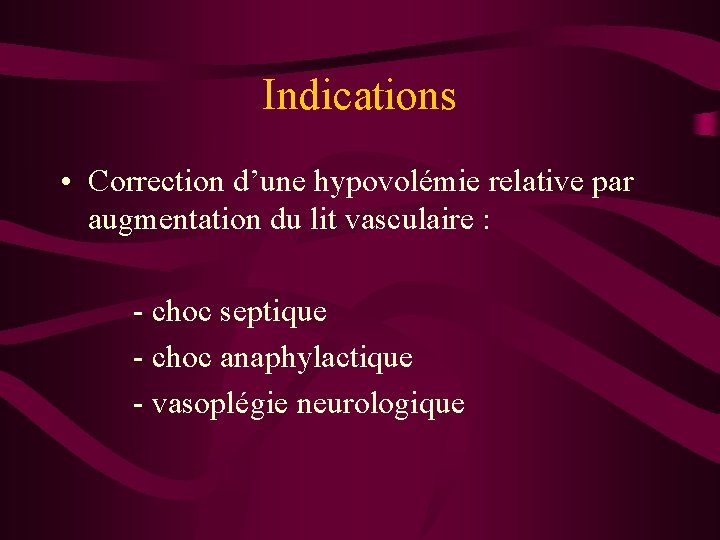 Indications

• Correction d’une hypovolémie relative par augmentation du lit vasculaire :

- choc septique
- choc anaphylactique
- vasoplégie neurologique